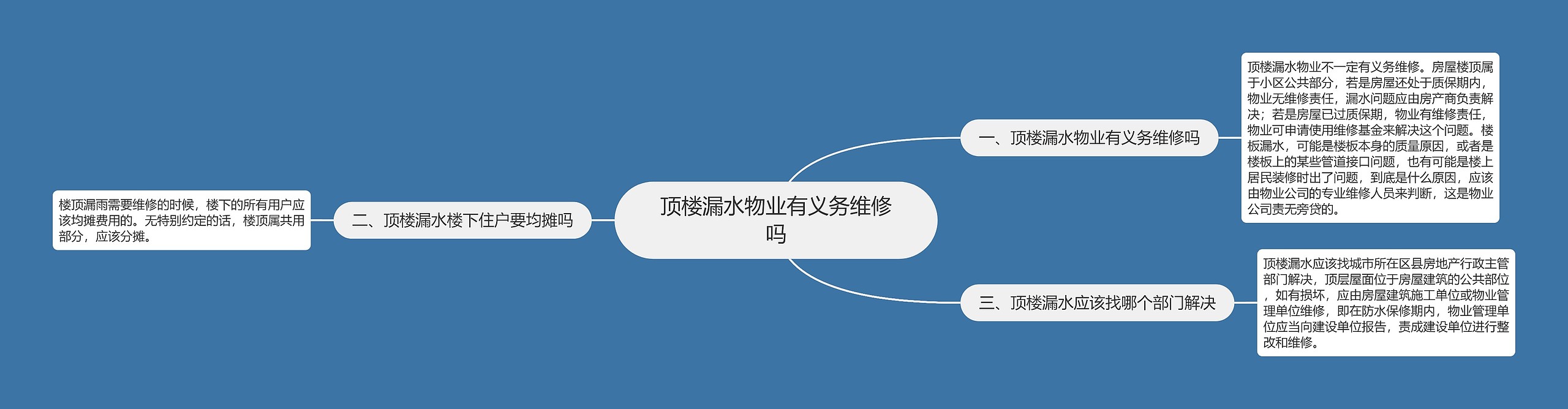 顶楼漏水物业有义务维修吗

一、顶楼漏水物业有义务维修吗

顶楼漏水物业不一定有义务维修。房屋楼顶属于小区公共部分，若是房屋还处于质保期内，物业无维修责任，漏水问题应由房产商负责解决；若是房屋已过质保期，物业有维修责任，物业可申请使用维修基金来解决这个问题。楼板漏水，可能是楼板本身的质量原因，或者是楼板上的某些管道接口问题，也有可能是楼上居民装修时出了问题，到底是什么原因，应该由物业公司的专业维修人员来判断，这是物业公司责无旁贷的。

二、顶楼漏水楼下住户要均摊吗

楼顶漏雨需要维修的时候，楼下的所有用户应该均摊费用的。无特别约定的话，楼顶属共用部分，应该分摊。

三、顶楼漏水应该找哪个部门解决

顶楼漏水应该找城市所在区县房地产行政主管部门解决，顶层屋面位于房屋建筑的公共部位，如有损坏，应由房屋建筑施工单位或物业管理单位维修，即在防水保修期内，物业管理单位应当向建设单位报告，责成建设单位进行整改和维修。